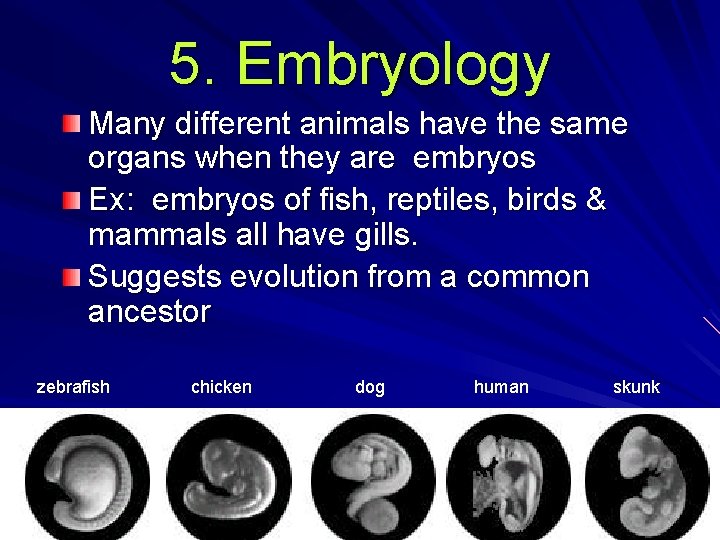 5. Embryology

Many different animals have the same organs when they are  embryos

Ex:  embryos of fish, reptiles, birds & mammals all have gills.

Suggests evolution from a common ancestor

zebrafish chicken dog human skunk